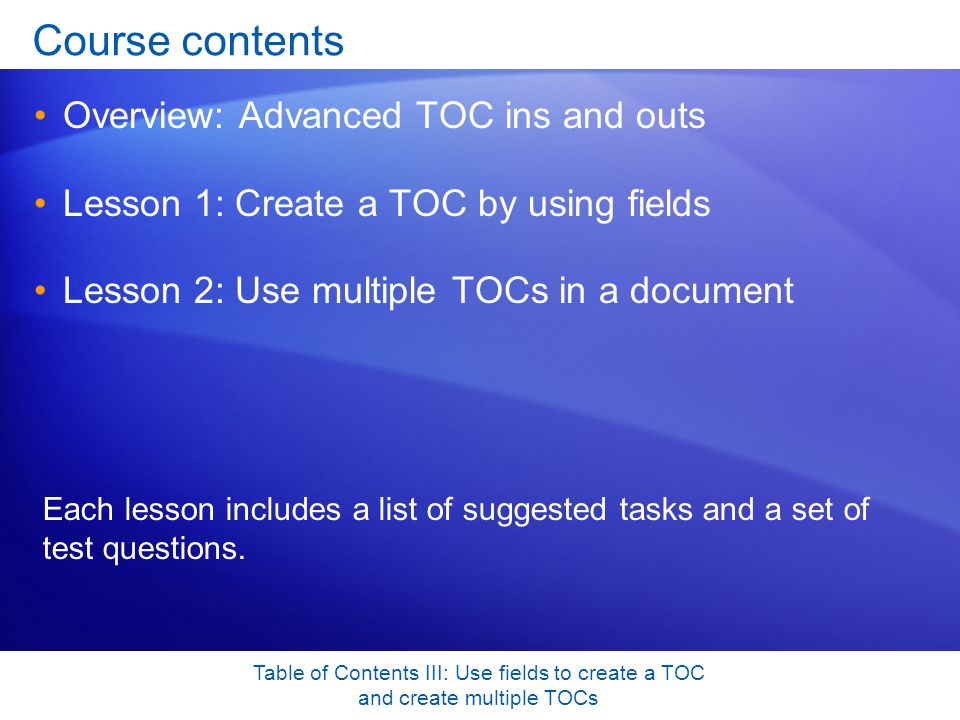 Course contents

• Overview: Advanced TOC ins and outs

• Lesson 1: Create a TOC by using fields

• Lesson 2: Use multiple TOCs in a document

Each lesson includes a list of suggested tasks and a set of test questions.

Table of Contents III: Use fields to create a TOC and create multiple TOCs